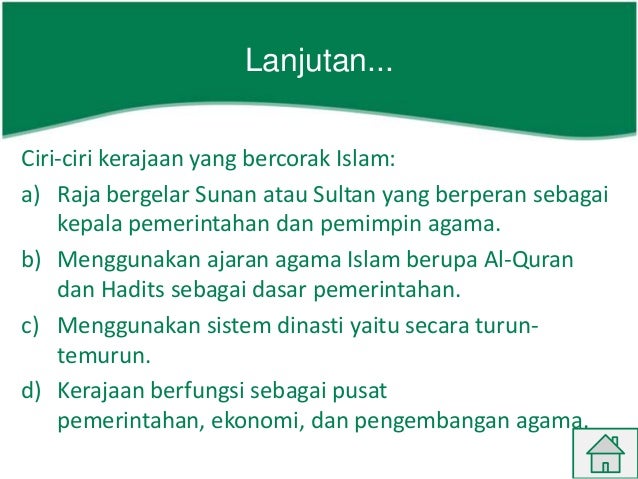 Lanjutan...

Ciri-ciri kerajaan yang bercorak Islam:

a) Raja bergelar Sunan atau Sultan yang berperan sebagai kepala pemerintahan dan pemimpin agama.

b) Menggunakan ajaran agama Islam berupa Al-Quran dan Hadits sebagai dasar pemerintahan.

c) Menggunakan sistem dinasti yaitu secara turun-temurun.

d) Kerajaan berfungsi sebagai pusat pemerintahan, ekonomi, dan pengembangan agama.